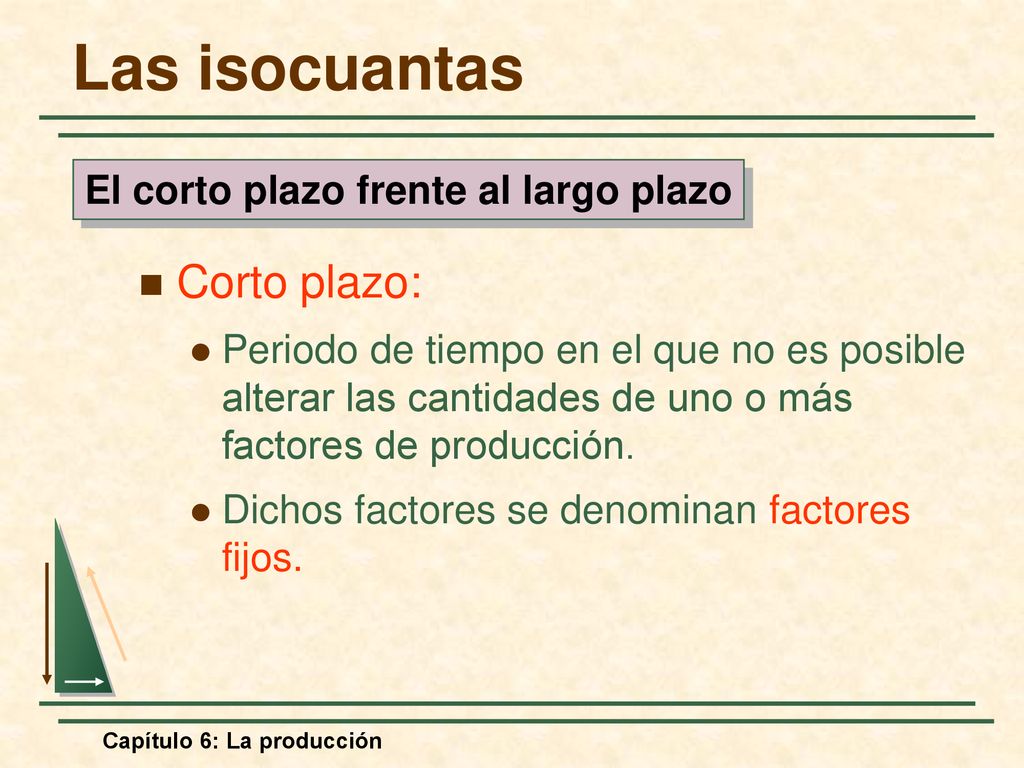 Las isocuantas

El corto plazo frente al largo plazo

Corto plazo:

Periodo de tiempo en el que no es posible alterar las cantidades de uno o más factores de producción.

Dichos factores se denominan factores fijos.

Capítulo 6: La producción